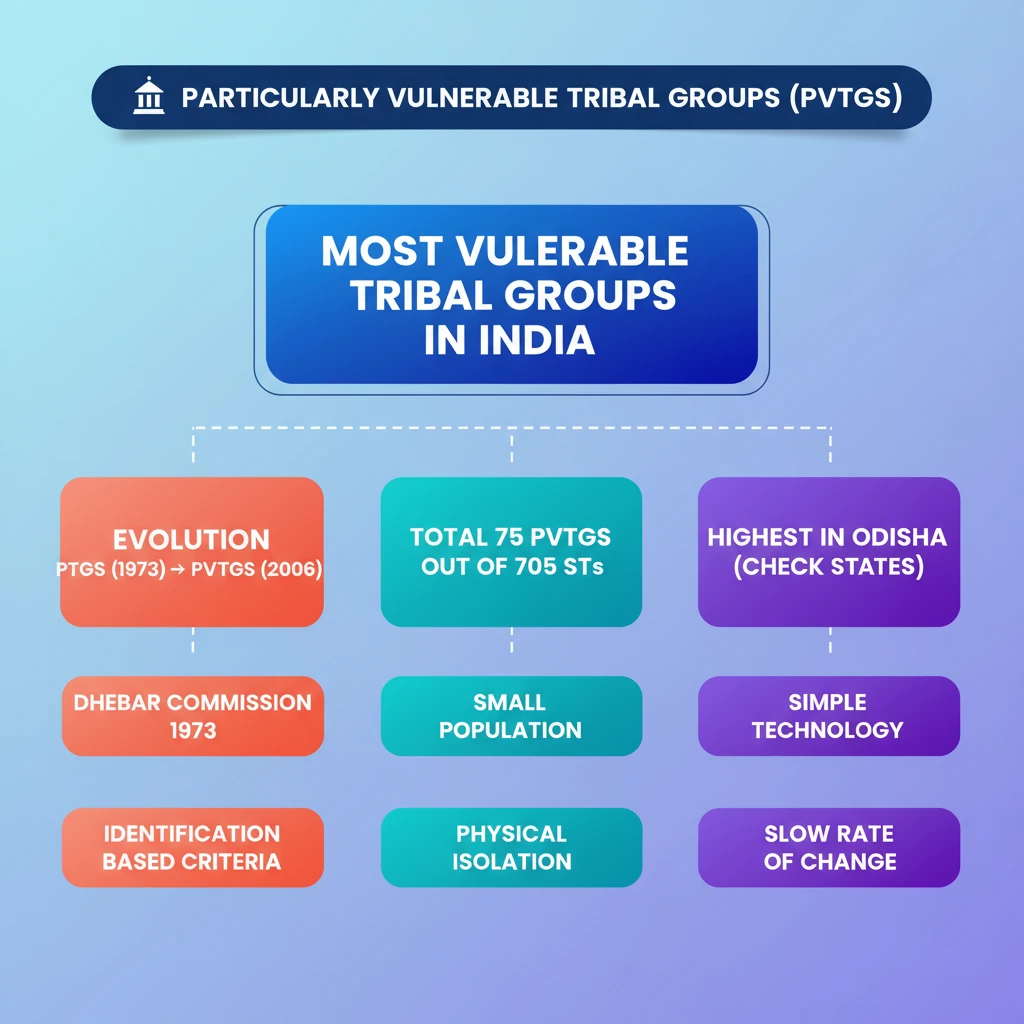 PARTICULARLY VULNERABLE TRIBAL GROUPS (PVTGS)

MOST VULERABLE TRIBAL GROUPS IN INDIA

EVOLUTION
PTGS (1973) → PVTGS (2006)

DHEBAR COMMISSION 1973

IDENTIFICATION BASED CRITERIA

TOTAL 75 PVTGS OUT OF 705 STs

SMALL POPULATION

PHYSICAL ISOLATION

HIGHEST IN ODISHA (CHECK STATES)

SIMPLE TECHNOLOGY

SLOW RATE OF CHANGE